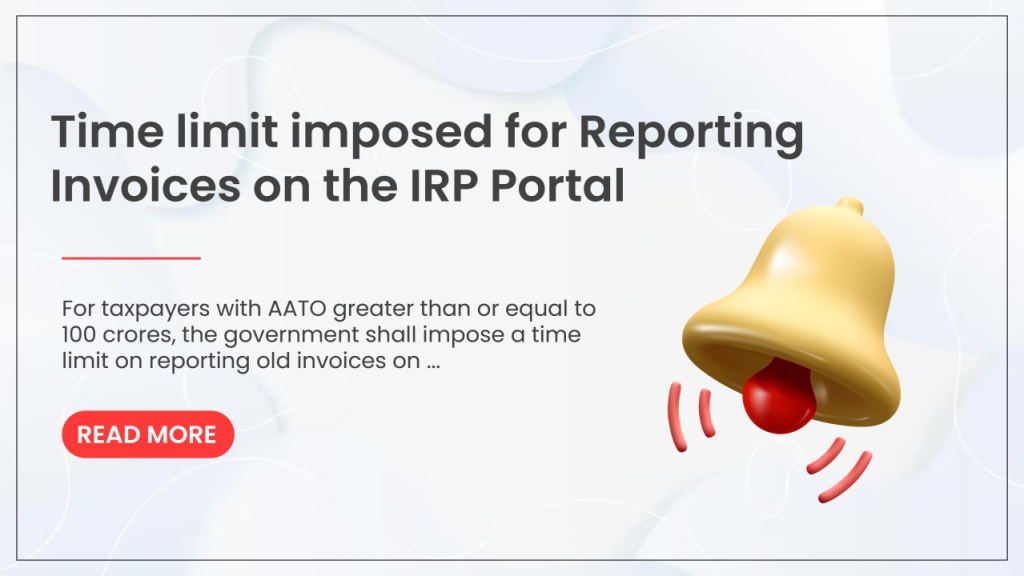 Time limit imposed for Reporting Invoices on the IRP Portal

For taxpayers with AATO greater than or equal to 100 crores, the government shall impose a time limit on reporting old invoices on ...

READ MORE